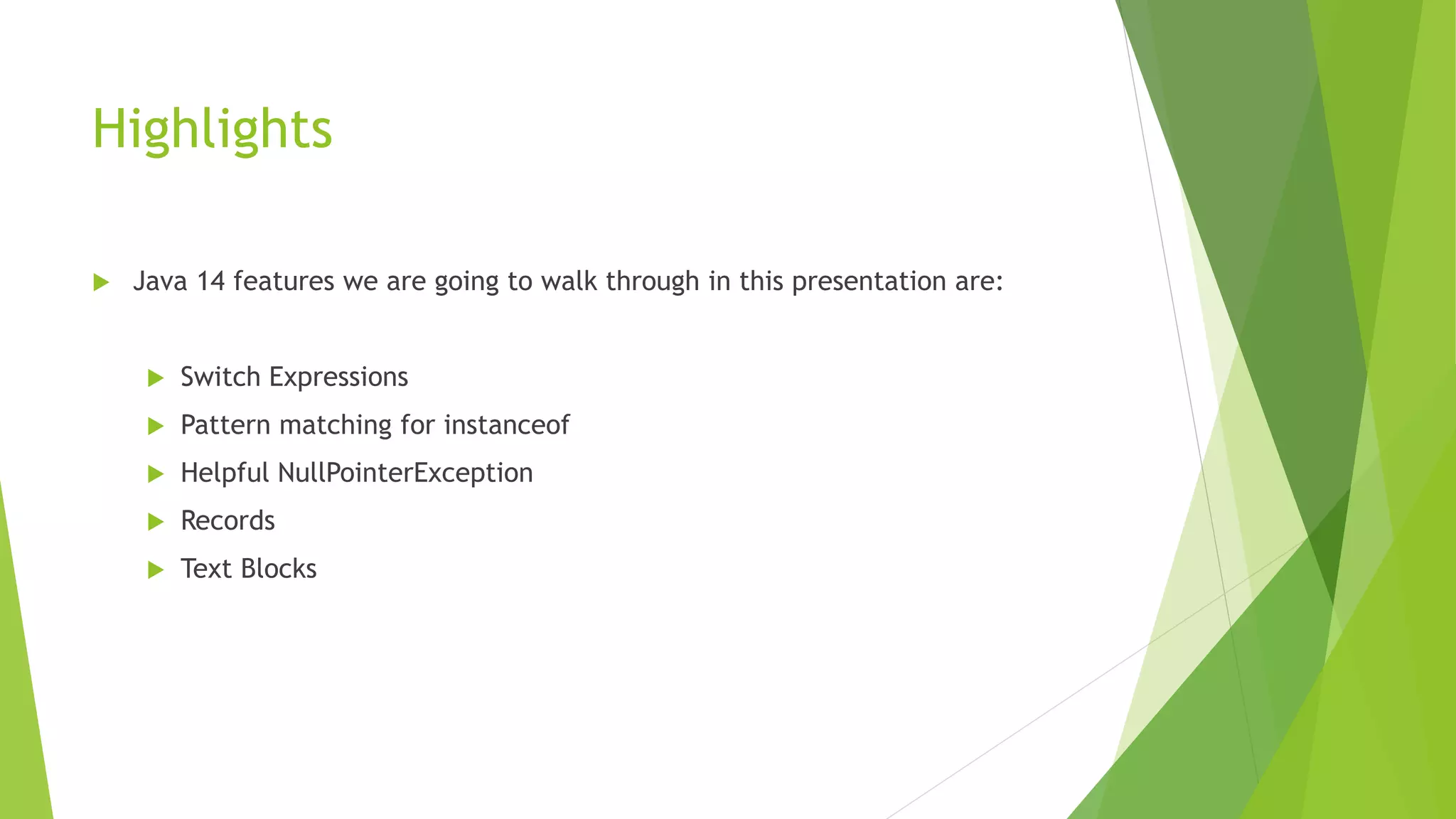 Highlights

Java 14 features we are going to walk through in this presentation are:

Switch Expressions
Pattern matching for instanceof
Helpful NullPointerException
Records
Text Blocks